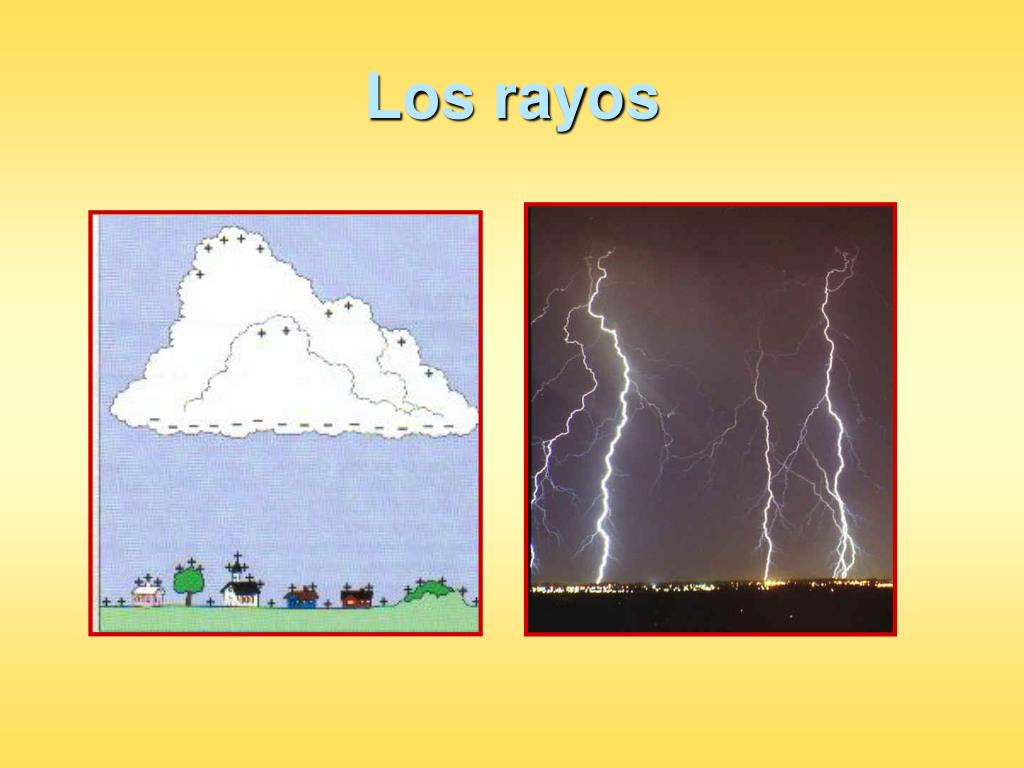 Los rayos